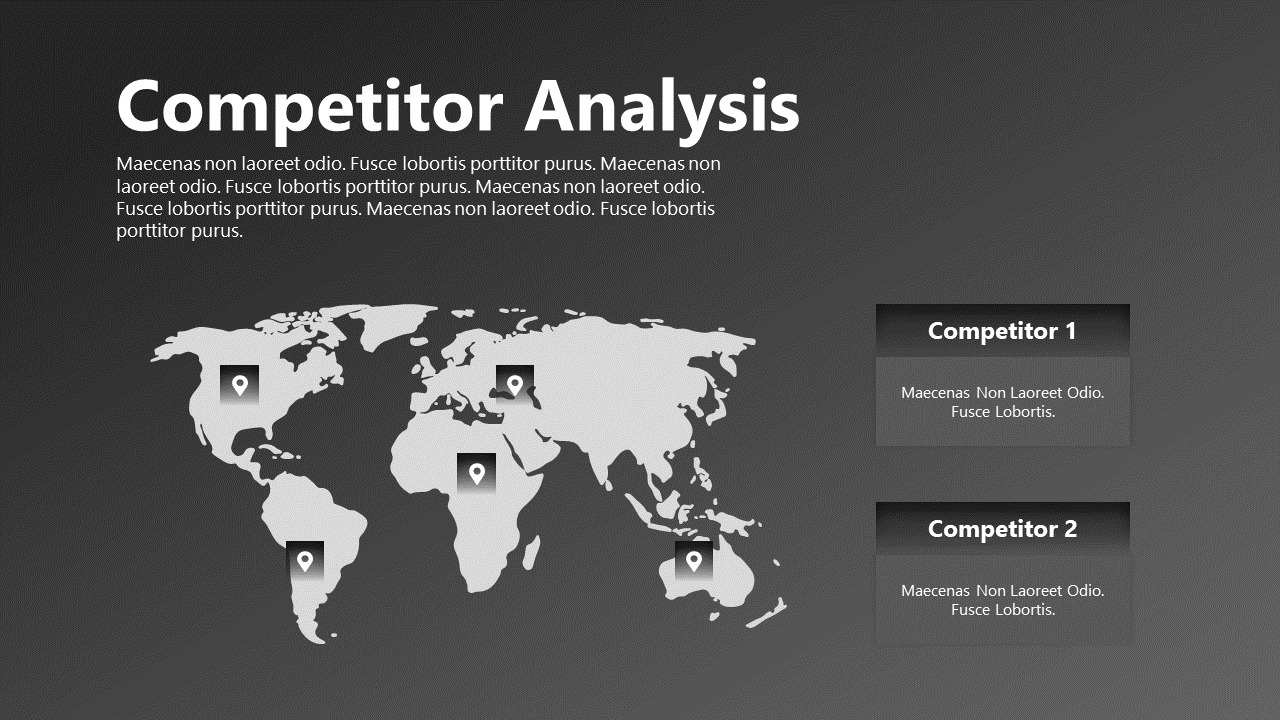 Competitor Analysis

Maecenas non laoreet odio. Fusce lobortis porttitor purus. Maecenas non laoreet odio. Fusce lobortis porttitor purus. Maecenas non laoreet odio. Fusce lobortis porttitor purus. Maecenas non laoreet odio. Fusce lobortis porttitor purus.

Competitor 1

Maecenas Non Laoreet Odio. Fusce Lobortis.

Competitor 2

Maecenas Non Laoreet Odio. Fusce Lobortis.